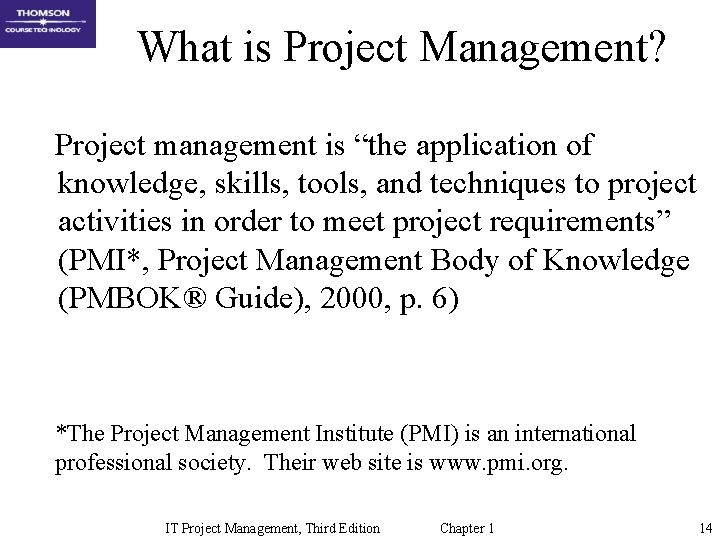 THOMSON
COURSE TECHNOLOGY

What is Project Management?

Project management is “the application of knowledge, skills, tools, and techniques to project activities in order to meet project requirements” (PMI*, Project Management Body of Knowledge (PMBOK® Guide), 2000, p. 6)

*The Project Management Institute (PMI) is an international professional society. Their web site is www.pmi.org.

IT Project Management, Third Edition Chapter 1 14